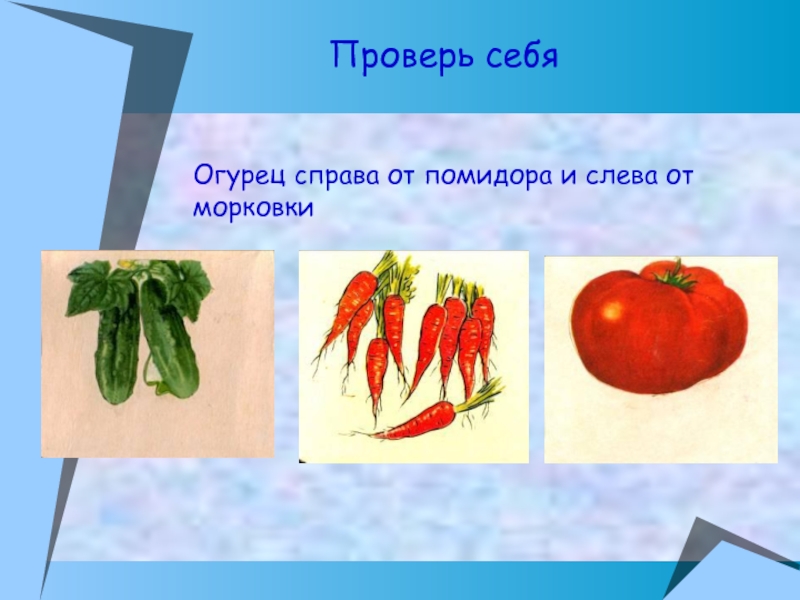 Проверь себя

Огурец справа от помидора и слева от морковки